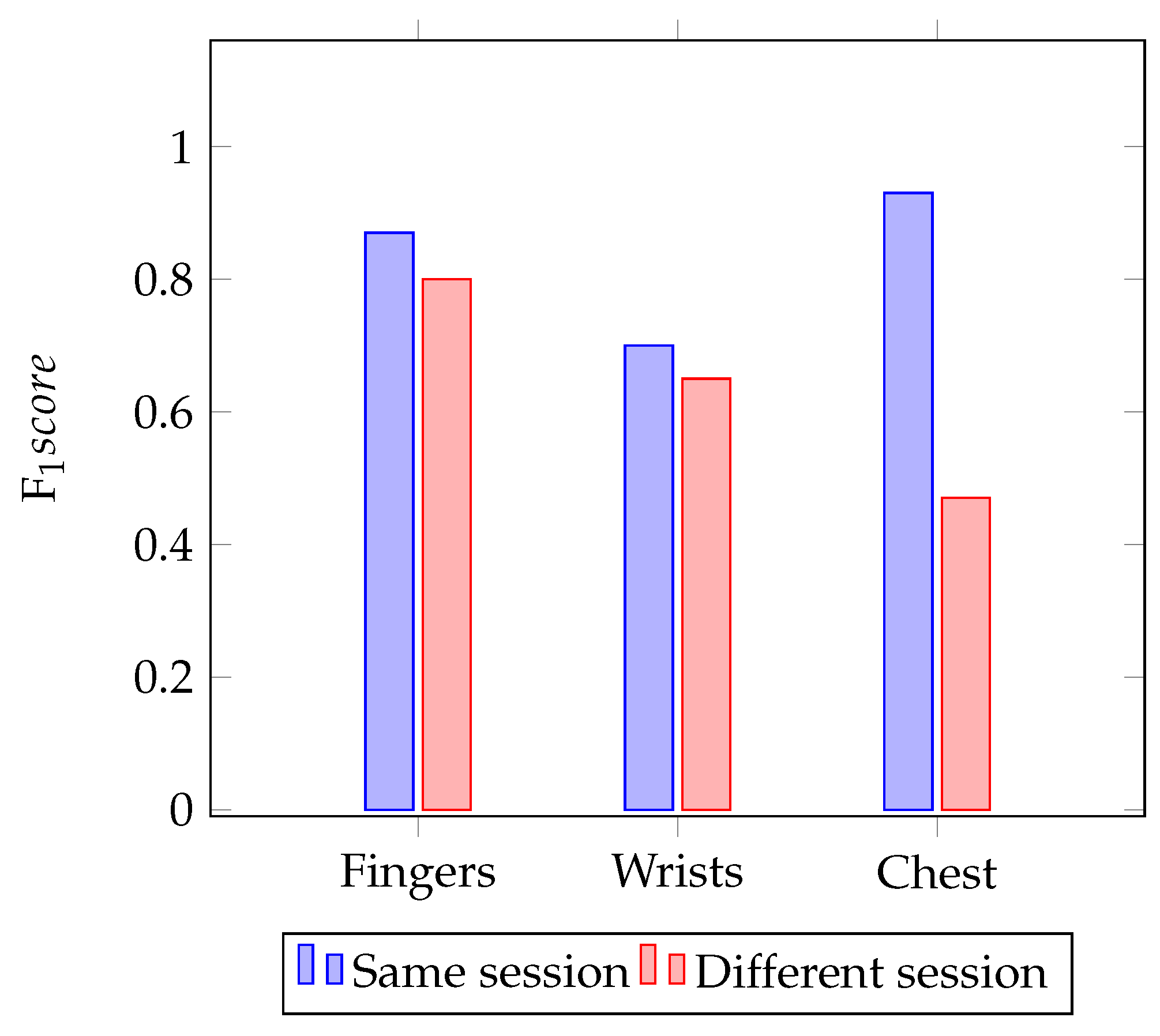 $F_1 score$

1
0.8
0.6
0.4
0.2
0

Fingers
Wrists
Chest

Same session
Different session